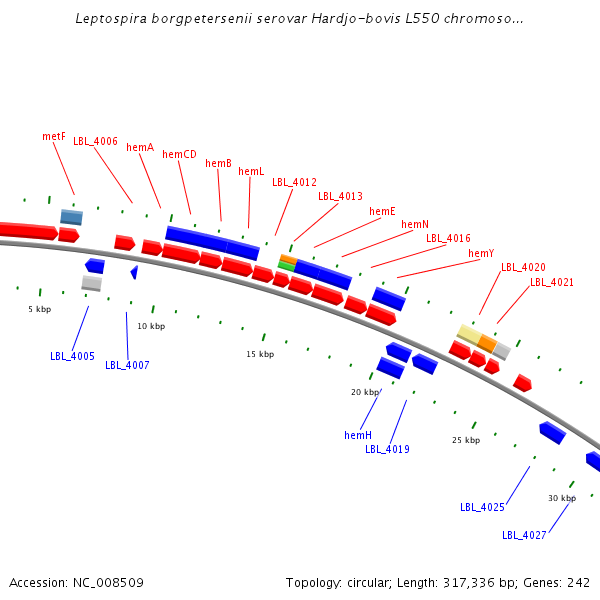 Leptospira borgpetersenii serovar Hardjo-bovis L550 chromoso...

metF
LBL_4006
hemA
hemCD
hemB
hemL
LBL_4012
LBL_4013
hemE
hemN
LBL_4016
hemY
LBL_4020
LBL_4021

5 kbp
10 kbp
15 kbp
20 kbp
25 kbp
30 kbp

LBL_4005
LBL_4007
hemH
LBL_4019
LBL_4025
LBL_4027

Accession: NC_008509
Topology: circular; Length: 317,336 bp; Genes: 242